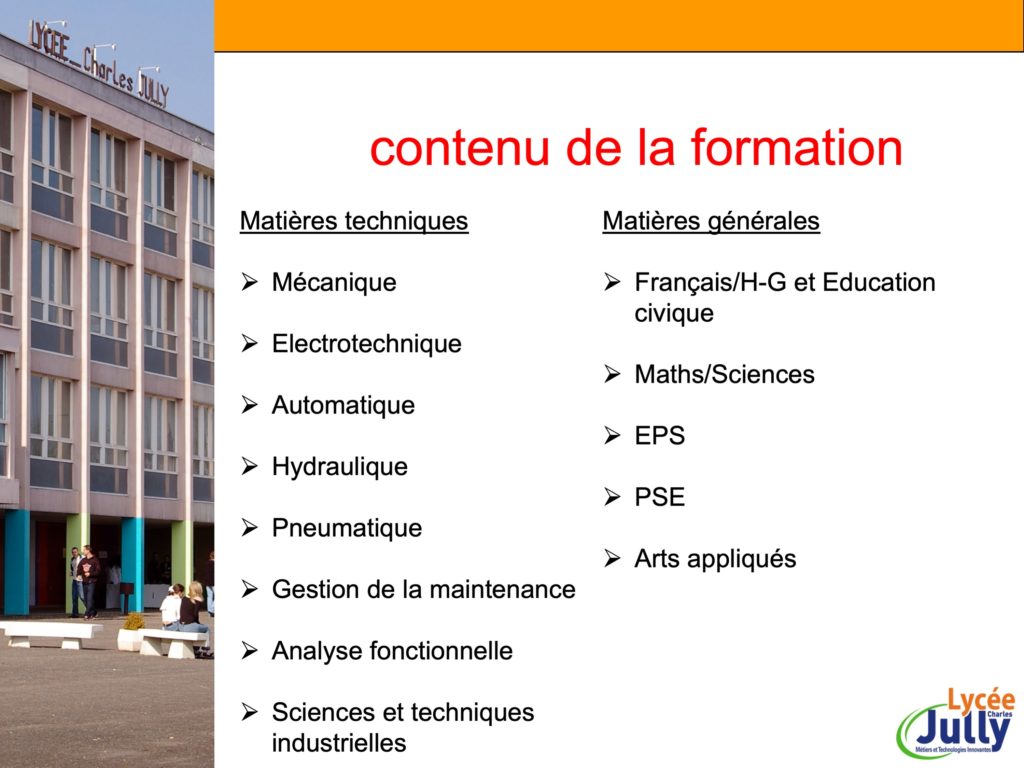 LYCEE Charles JULLY

contenu de la formation

Matières techniques

➢ Mécanique

➢ Electrotechnique

➢ Automatique

➢ Hydraulique

➢ Pneumatique

➢ Gestion de la maintenance

➢ Analyse fonctionnelle

➢ Sciences et techniques industrielles

Matières générales

➢ Français/H-G et Education civique

➢ Maths/Sciences

➢ EPS

➢ PSE

➢ Arts appliqués

Lycée Charles Jully
Métiers et Technologies Innovantes